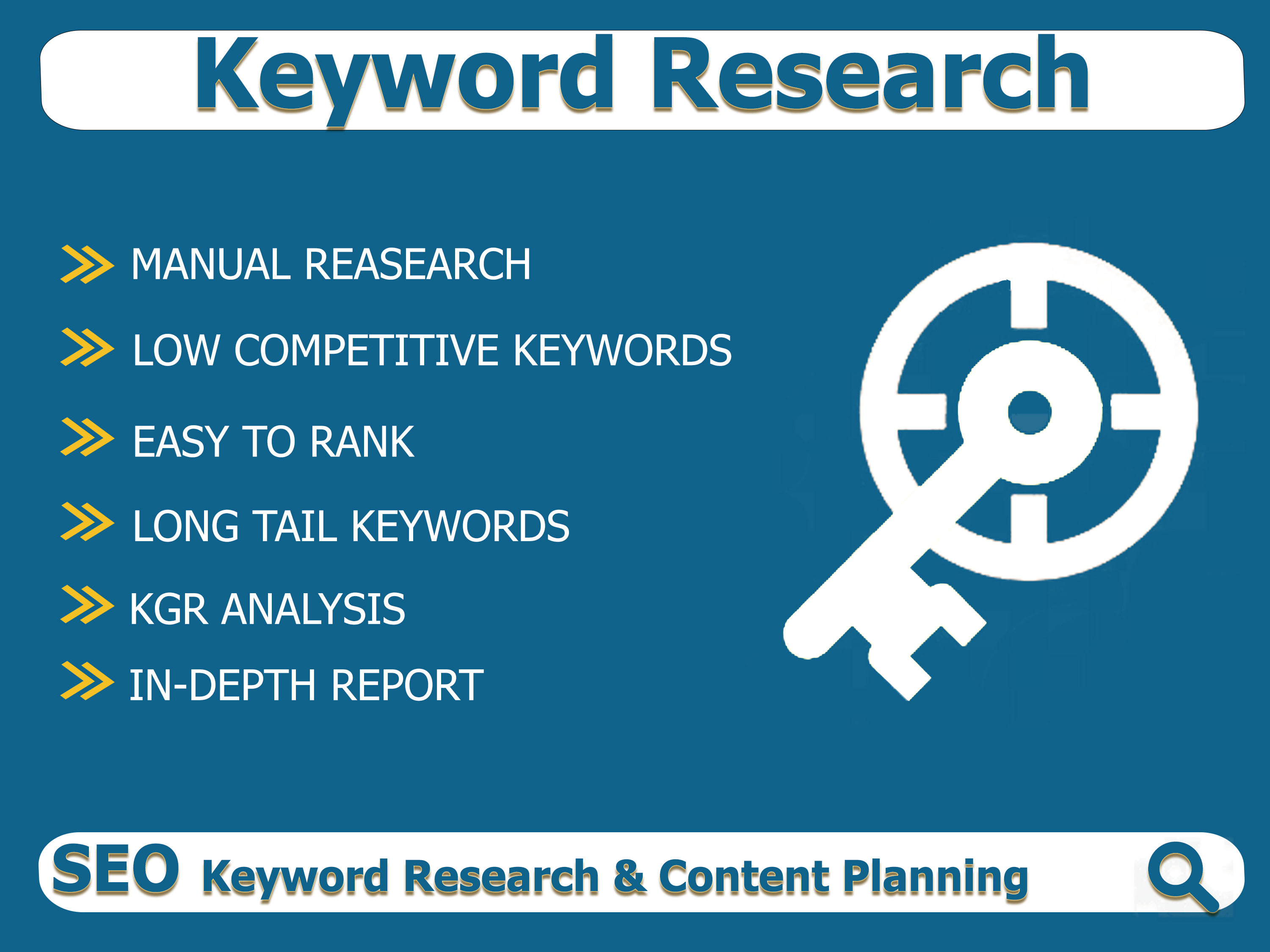 Keyword Research

MANUAL REASEARCH

LOW COMPETITIVE KEYWORDS

EASY TO RANK

LONG TAIL KEYWORDS

KGR ANALYSIS

IN-DEPTH REPORT

SEO Keyword Research & Content Planning